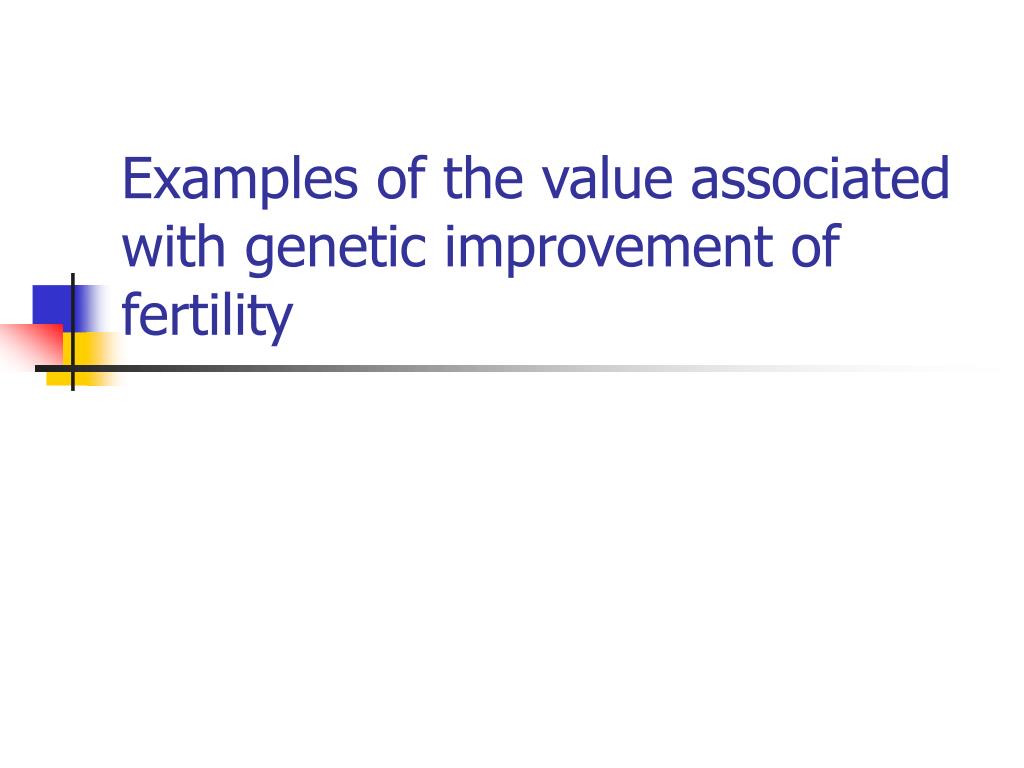 Examples of the value associated with genetic improvement of fertility